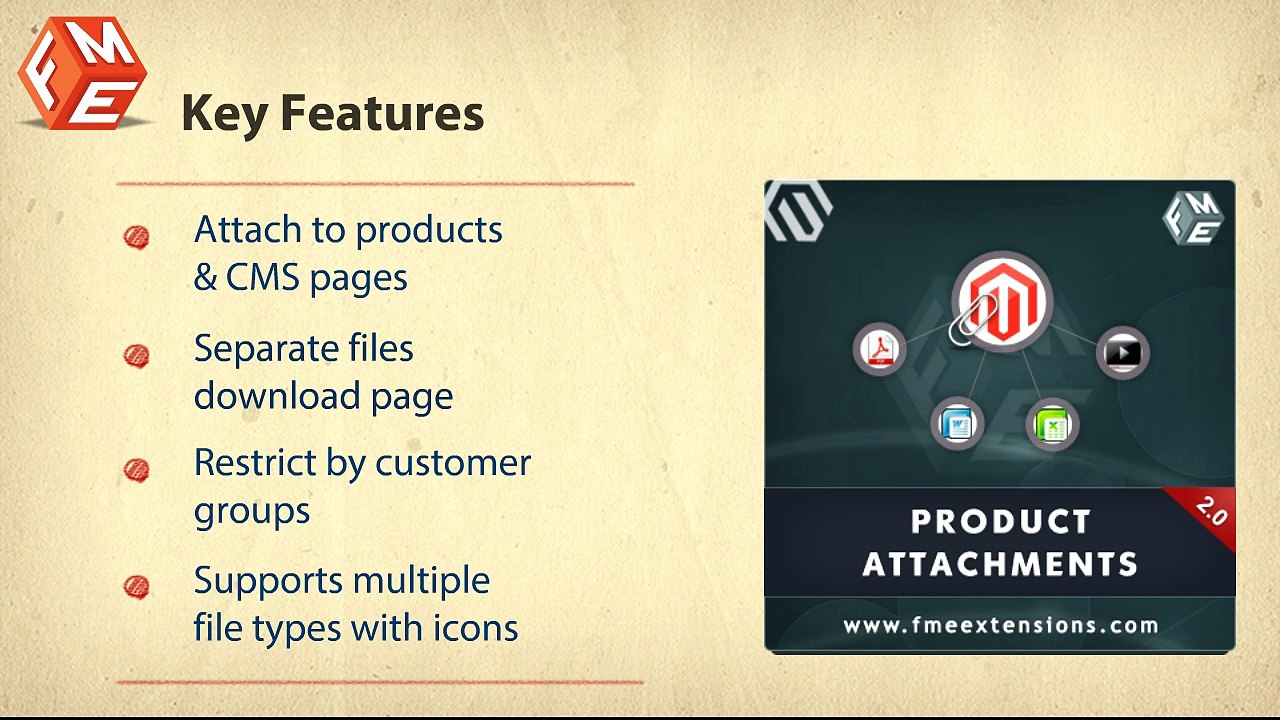 FME

Key Features

Attach to products & CMS pages

Separate files download page

Restrict by customer groups

Supports multiple file types with icons

FME

2.0

PRODUCT ATTACHMENTS

www.fmeextensions.com